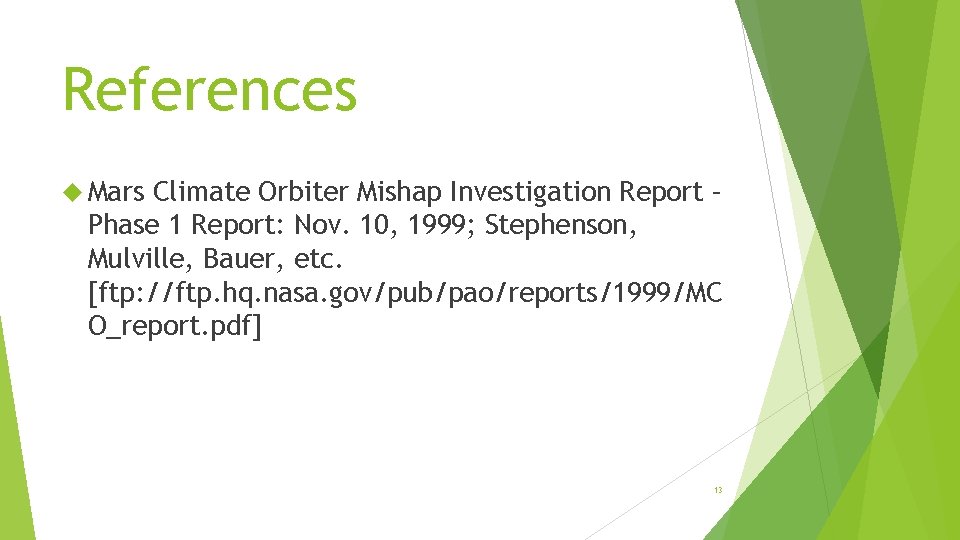 References

Mars Climate Orbiter Mishap Investigation Report – Phase 1 Report: Nov. 10, 1999; Stephenson, Mulville, Bauer, etc. [ftp://ftp.hq.nasa.gov/pub/pao/reports/1999/MCO_report.pdf]

13